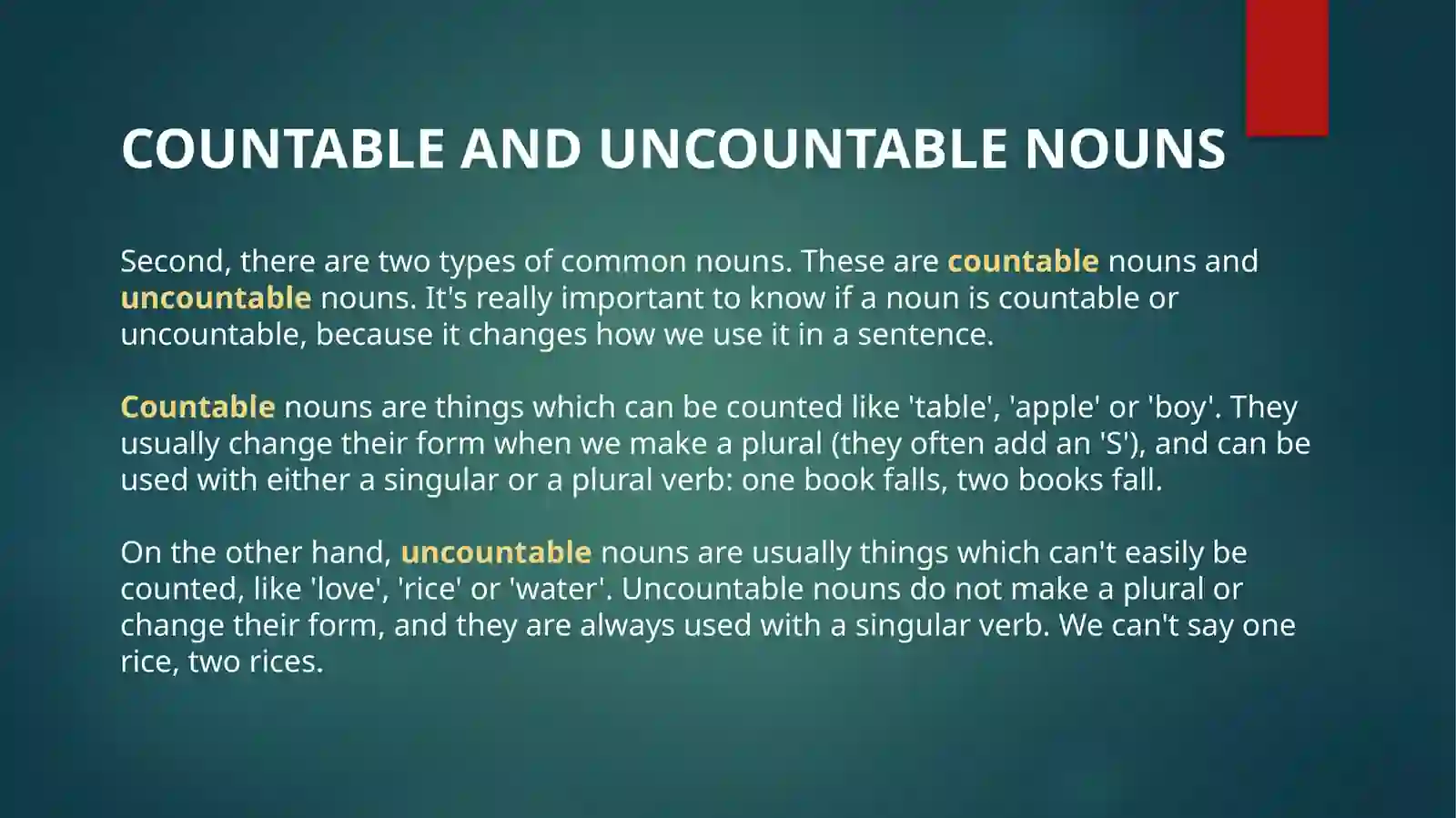 COUNTABLE AND UNCOUNTABLE NOUNS

Second, there are two types of common nouns. These are countable nouns and uncountable nouns. It's really important to know if a noun is countable or uncountable, because it changes how we use it in a sentence.

Countable nouns are things which can be counted like 'table', 'apple' or 'boy'. They usually change their form when we make a plural (they often add an 'S'), and can be used with either a singular or a plural verb: one book falls, two books fall.

On the other hand, uncountable nouns are usually things which can't easily be counted, like 'love', 'rice' or 'water'. Uncountable nouns do not make a plural or change their form, and they are always used with a singular verb. We can't say one rice, two rices.